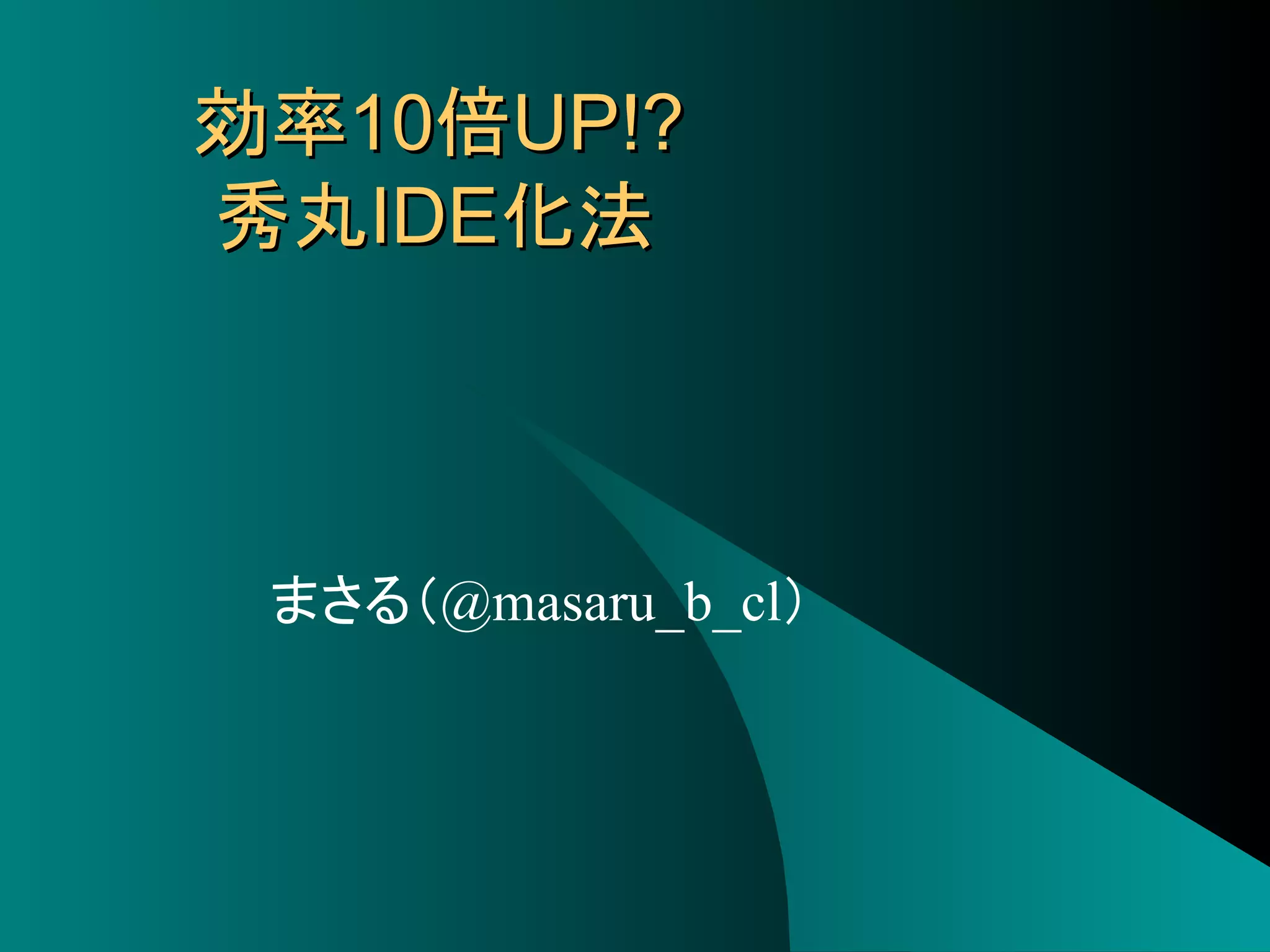 効率10倍UP!?
秀丸IDE化法

まさる（@masaru_b_cl）